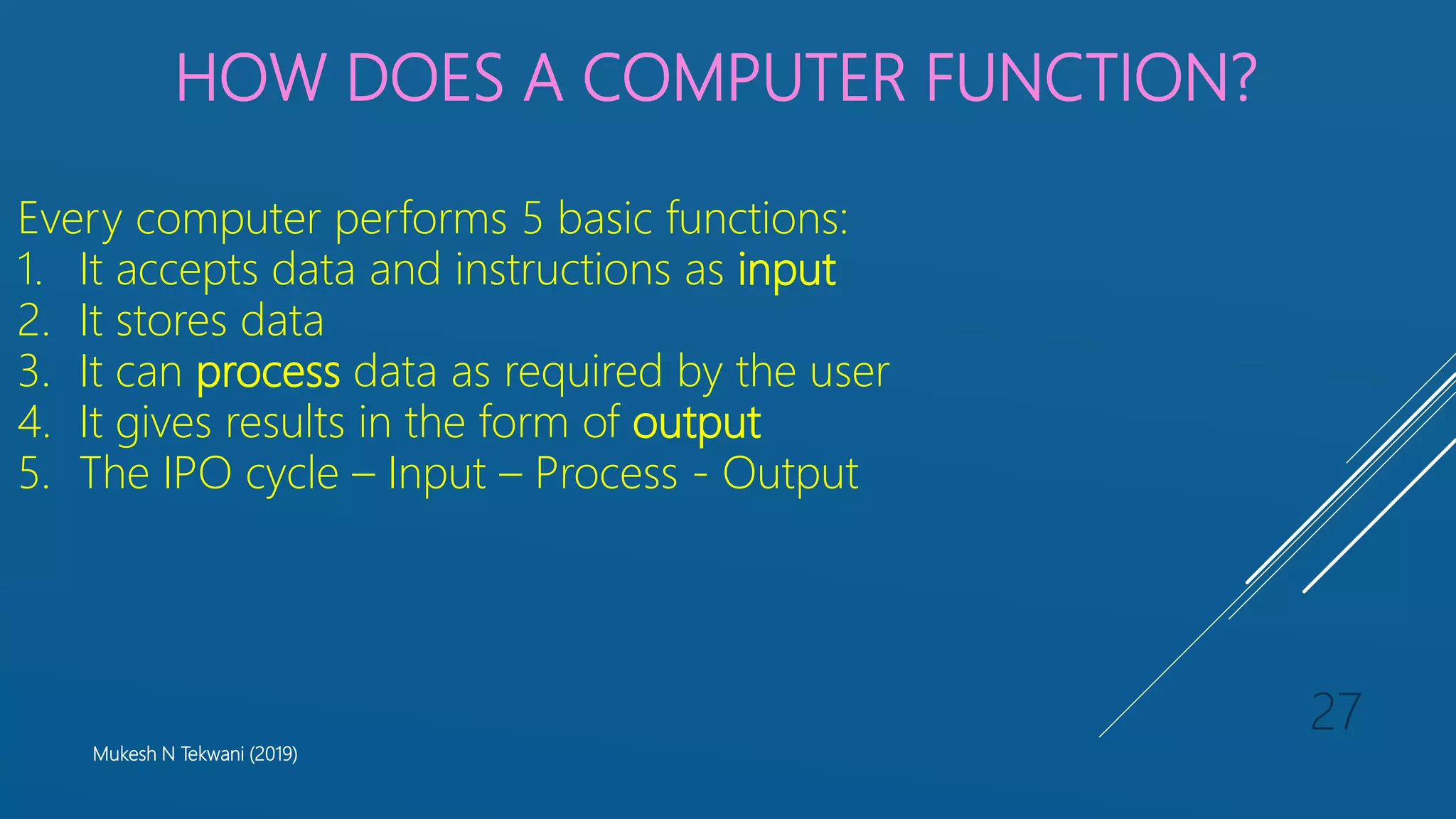 HOW DOES A COMPUTER FUNCTION?

Every computer performs 5 basic functions:
1. It accepts data and instructions as input
2. It stores data
3. It can process data as required by the user
4. It gives results in the form of output
5. The IPO cycle – Input – Process - Output

27

Mukesh N Tekwani (2019)